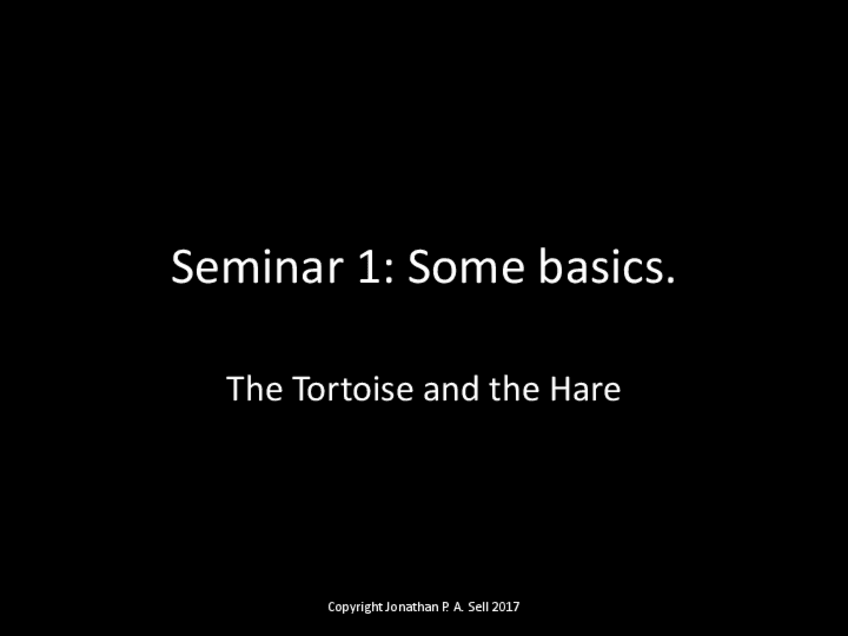 Seminar 1: Some basics.

The Tortoise and the Hare

Copyright Jonathan P. A. Sell 2017